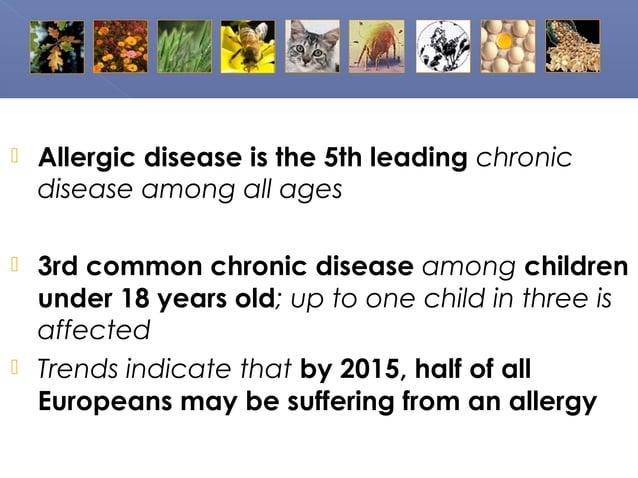 Allergic disease is the 5th leading chronic disease among all ages

3rd common chronic disease among children under 18 years old; up to one child in three is affected

Trends indicate that by 2015, half of all Europeans may be suffering from an allergy